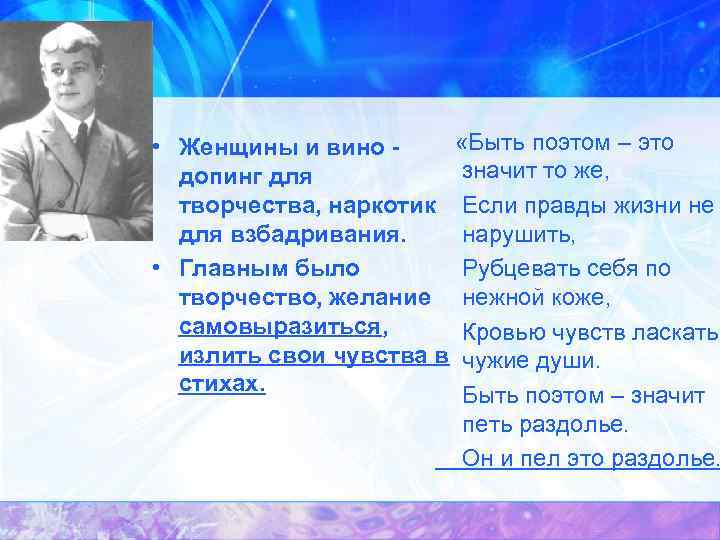 • Женщины и вино - допинг для творчества, наркотик для взбадривания.

• Главным было творчество, желание самовыразиться, излить свои чувства в стихах.

«Быть поэтом – это значит то же,
Если правды жизни не нарушить,
Рубцевать себя по нежной коже,
Кровью чувств ласкать чужие души.
Быть поэтом – значит петь раздолье.
Он и пел это раздолье.